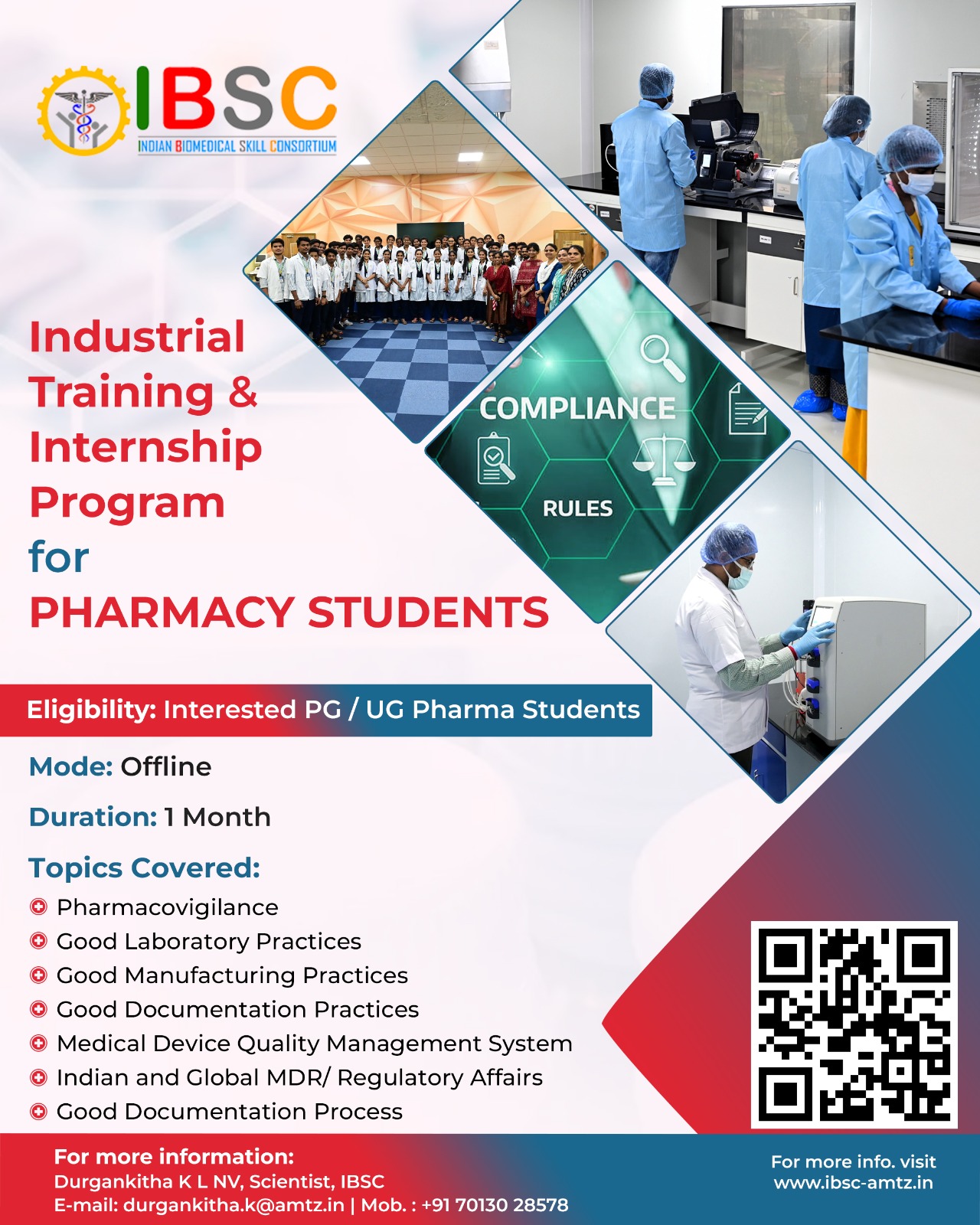 IBSC
INDIAN BIOMEDICAL SKILL CONSORTIUM

Industrial Training & Internship Program for PHARMACY STUDENTS

COMPLIANCE
RULES

Eligibility: Interested PG / UG Pharma Students

Mode: Offline

Duration: 1 Month

Topics Covered:
Pharmacovigilance
Good Laboratory Practices
Good Manufacturing Practices
Good Documentation Practices
Medical Device Quality Management System
Indian and Global MDR/ Regulatory Affairs
Good Documentation Process

For more information:
Durgankitha K L NV, Scientist, IBSC
E-mail: durgankitha.k@amtz.in | Mob. : +91 70130 28578

For more info. visit
www.ibsc-amtz.in